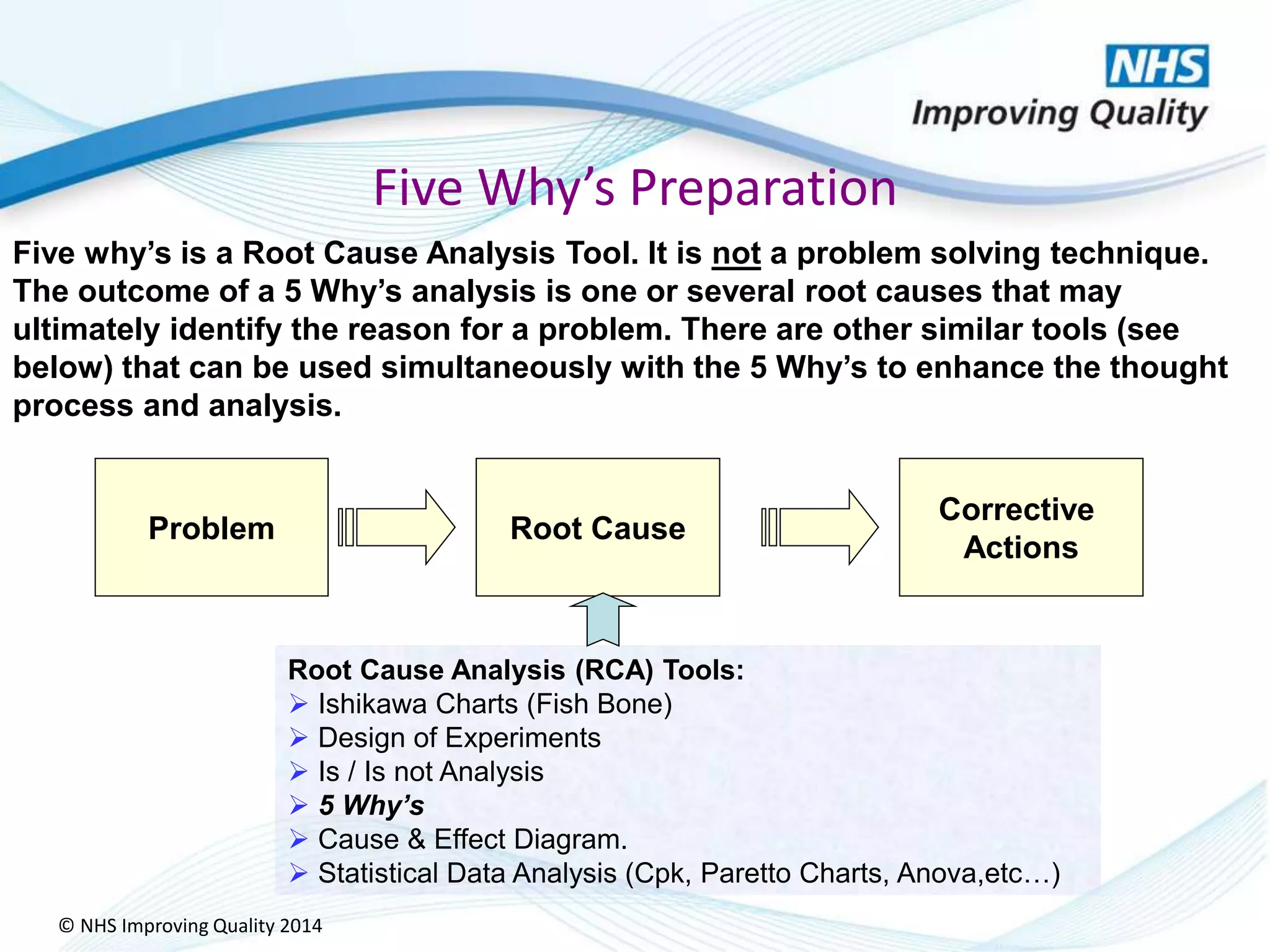 NHS
Improving Quality

Five Why's Preparation

Five why's is a Root Cause Analysis Tool. It is not a problem solving technique. The outcome of a 5 Why's analysis is one or several root causes that may ultimately identify the reason for a problem. There are other similar tools (see below) that can be used simultaneously with the 5 Why's to enhance the thought process and analysis.

Problem

Root Cause

Corrective Actions

Root Cause Analysis (RCA) Tools:
➢ Ishikawa Charts (Fish Bone)
➢ Design of Experiments
➢ Is / Is not Analysis
➢ 5 Why's
➢ Cause & Effect Diagram.
➢ Statistical Data Analysis (Cpk, Paretto Charts, Anova,etc…)

© NHS Improving Quality 2014